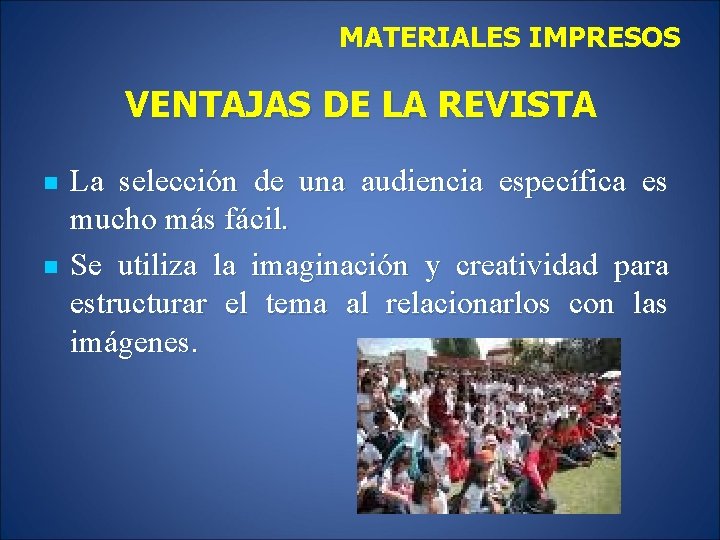 MATERIALES IMPRESOS

VENTAJAS DE LA REVISTA

- La selección de una audiencia específica es mucho más fácil.
- Se utiliza la imaginación y creatividad para estructurar el tema al relacionarlos con las imágenes.